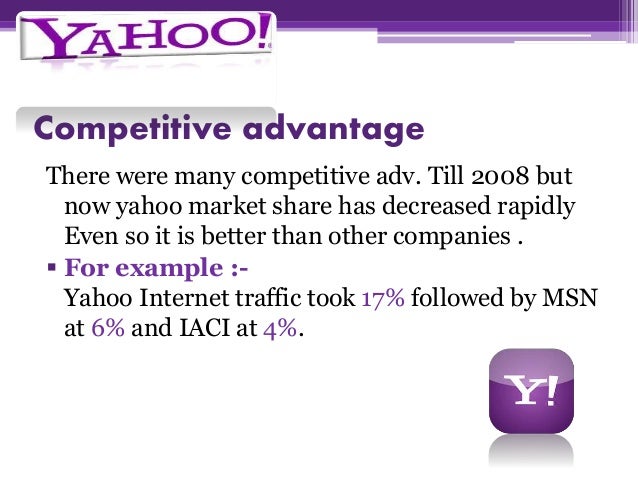 YAHOO!

Competitive advantage

There were many competitive adv. Till 2008 but now yahoo market share has decreased rapidly Even so it is better than other companies .

▪ For example :-
Yahoo Internet traffic took 17% followed by MSN at 6% and IACI at 4%.

Y!